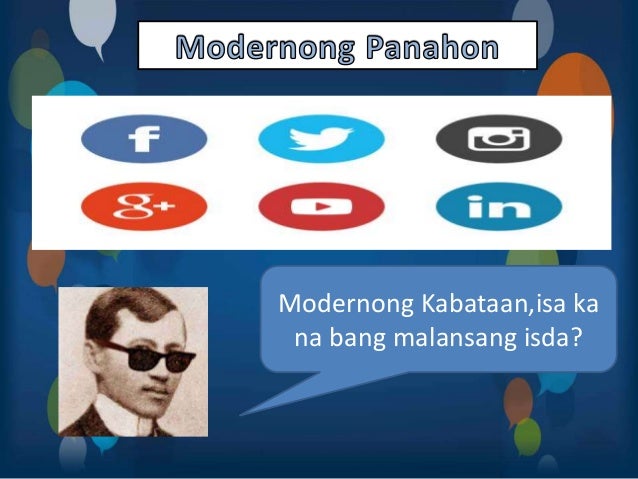 Modernong Panahon

f

g+

in

Modernong Kabataan,isa ka na bang malansang isda?